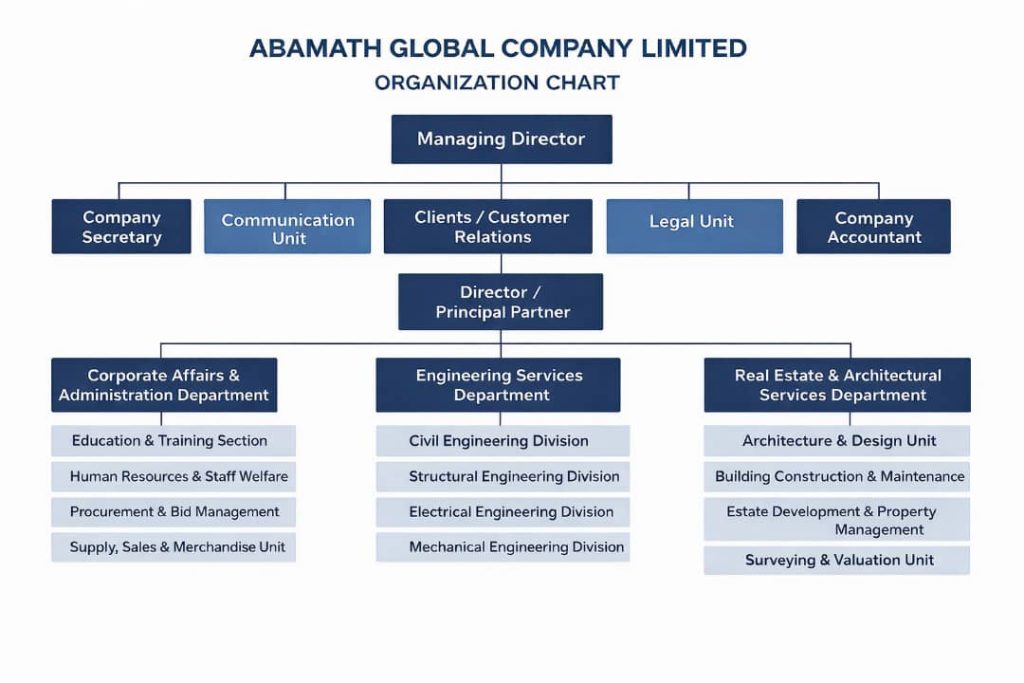 ABAMATH GLOBAL COMPANY LIMITED
ORGANIZATION CHART

Managing Director

Company Secretary

Communication Unit

Clients / Customer Relations

Legal Unit

Company Accountant

Director / Principal Partner

Corporate Affairs & Administration Department

Education & Training Section

Human Resources & Staff Welfare

Procurement & Bid Management

Supply, Sales & Merchandise Unit

Engineering Services Department

Civil Engineering Division

Structural Engineering Division

Electrical Engineering Division

Mechanical Engineering Division

Real Estate & Architectural Services Department

Architecture & Design Unit

Building Construction & Maintenance

Estate Development & Property Management

Surveying & Valuation Unit